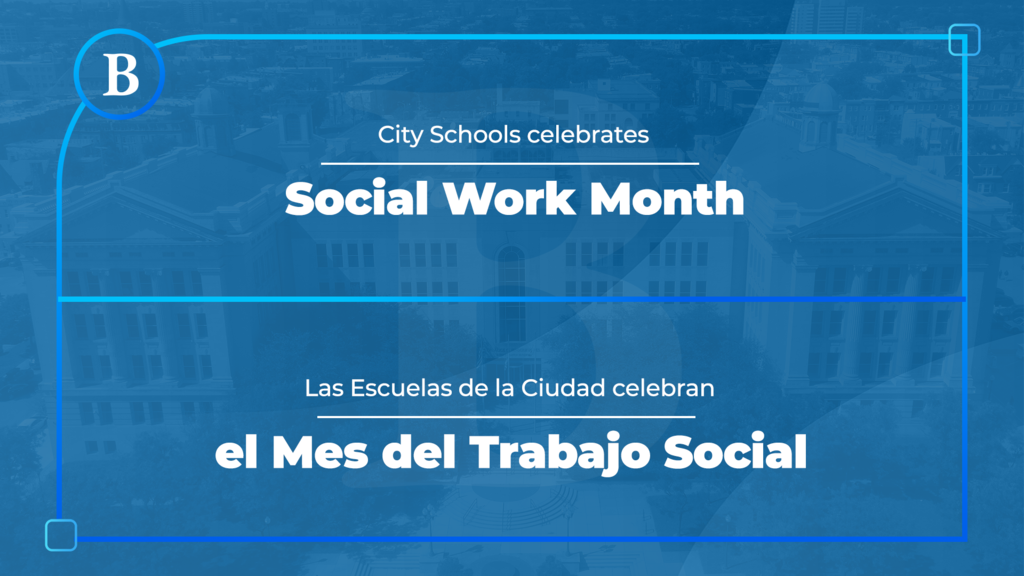 B

City Schools celebrates

Social Work Month

Las Escuelas de la Ciudad celebran

el Mes del Trabajo Social